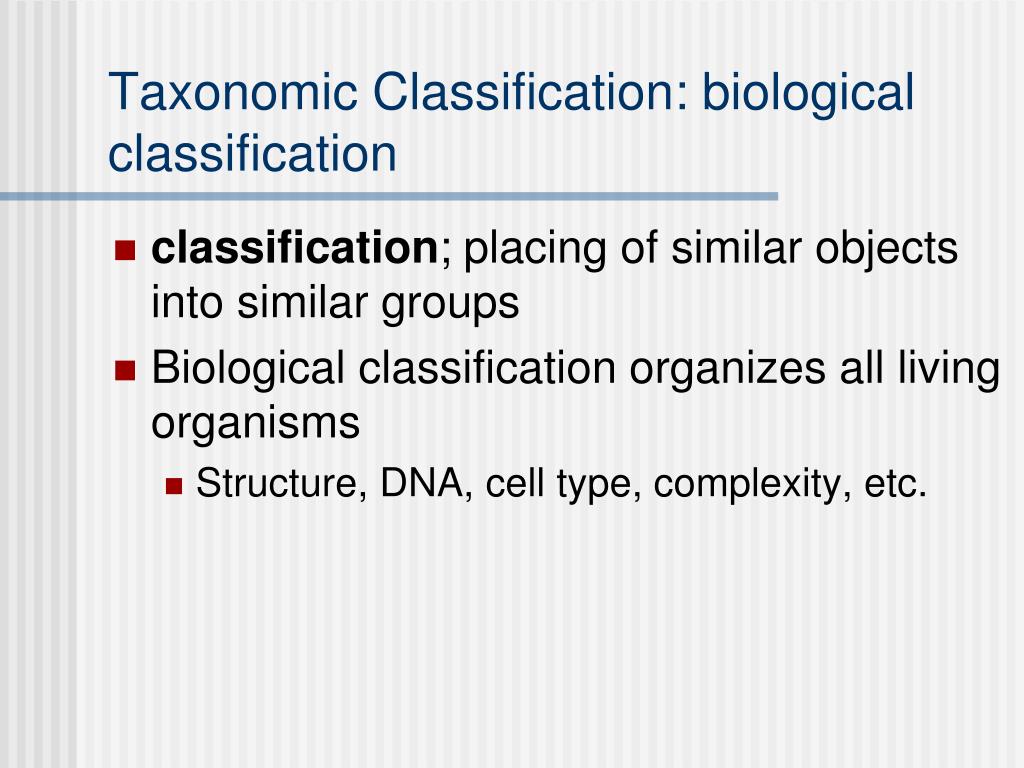 Taxonomic Classification: biological classification

classification; placing of similar objects into similar groups

Biological classification organizes all living organisms

Structure, DNA, cell type, complexity, etc.